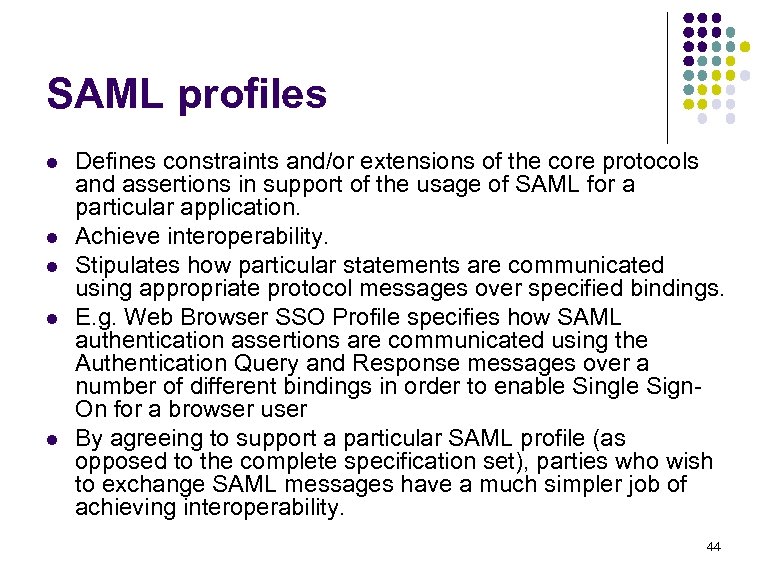 SAML profiles

- Defines constraints and/or extensions of the core protocols and assertions in support of the usage of SAML for a particular application.
- Achieve interoperability.
- Stipulates how particular statements are communicated using appropriate protocol messages over specified bindings.
- E.g. Web Browser SSO Profile specifies how SAML authentication assertions are communicated using the Authentication Query and Response messages over a number of different bindings in order to enable Single Sign-On for a browser user
- By agreeing to support a particular SAML profile (as opposed to the complete specification set), parties who wish to exchange SAML messages have a much simpler job of achieving interoperability.

44